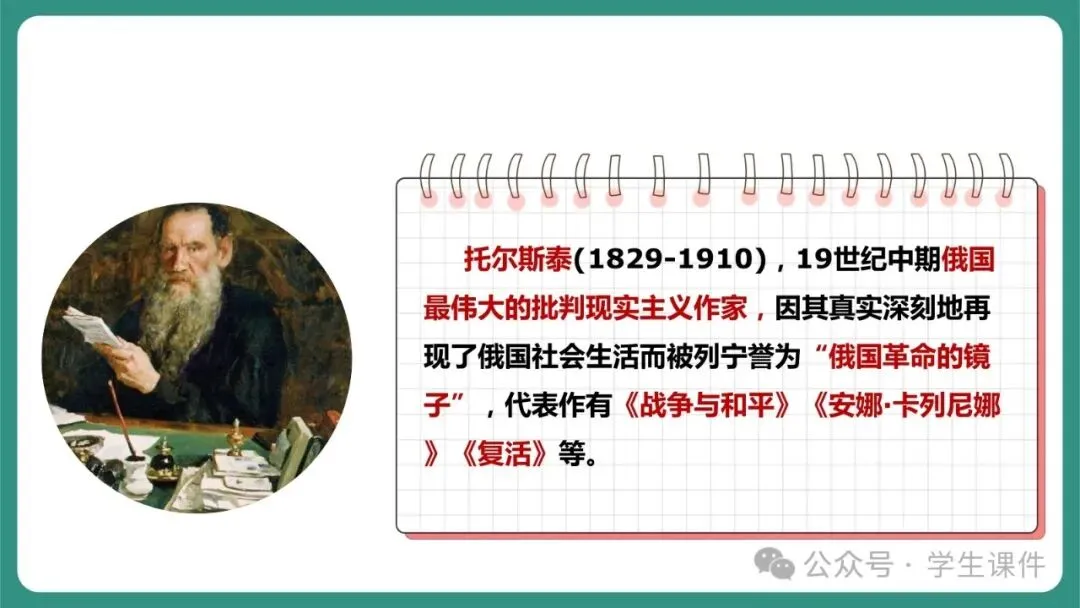 托尔斯泰(1829-1910)，19世纪中期俄国最伟大的批判现实主义作家，因其真实深刻地再现了俄国社会生活而被列宁誉为“俄国革命的镜子”，代表作有《战争与和平》《安娜·卡列尼娜》《复活》等。

公众号 · 学生课件